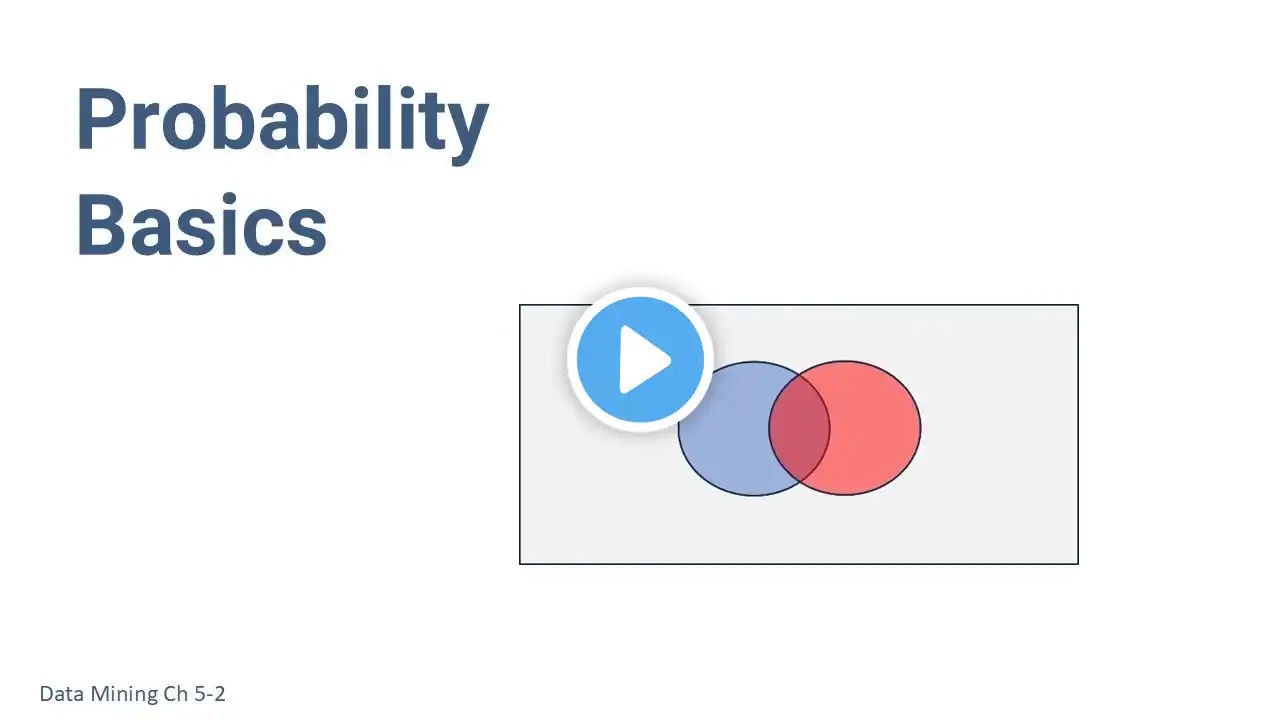 Probability Basics

Data Mining Ch 5-2